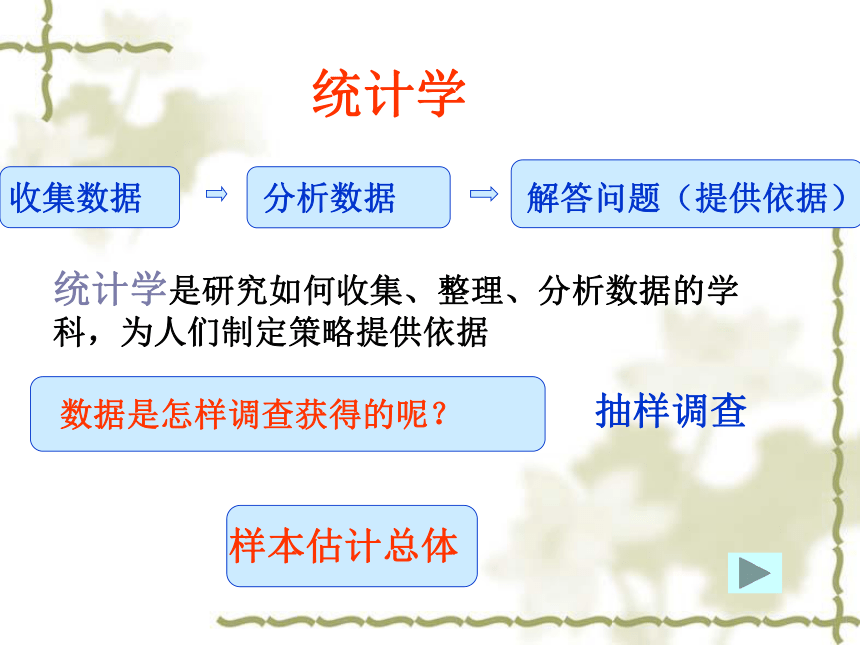 统计学

收集数据 ⇨ 分析数据 ⇨ 解答问题（提供依据）

统计学是研究如何收集、整理、分析数据的学科，为人们制定策略提供依据

数据是怎样调查获得的呢？

抽样调查

样本估计总体